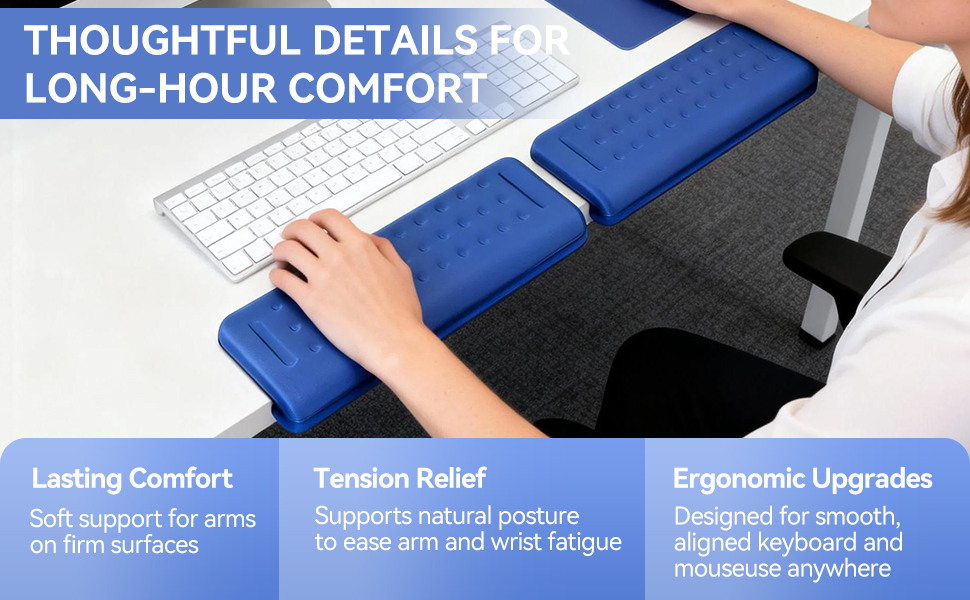 THOUGHTFUL DETAILS FOR LONG-HOUR COMFORT

Lasting Comfort

Soft support for arms on firm surfaces

Tension Relief

Supports natural posture to ease arm and wrist fatigue

Ergonomic Upgrades

Designed for smooth, aligned keyboard and mouseuse anywhere